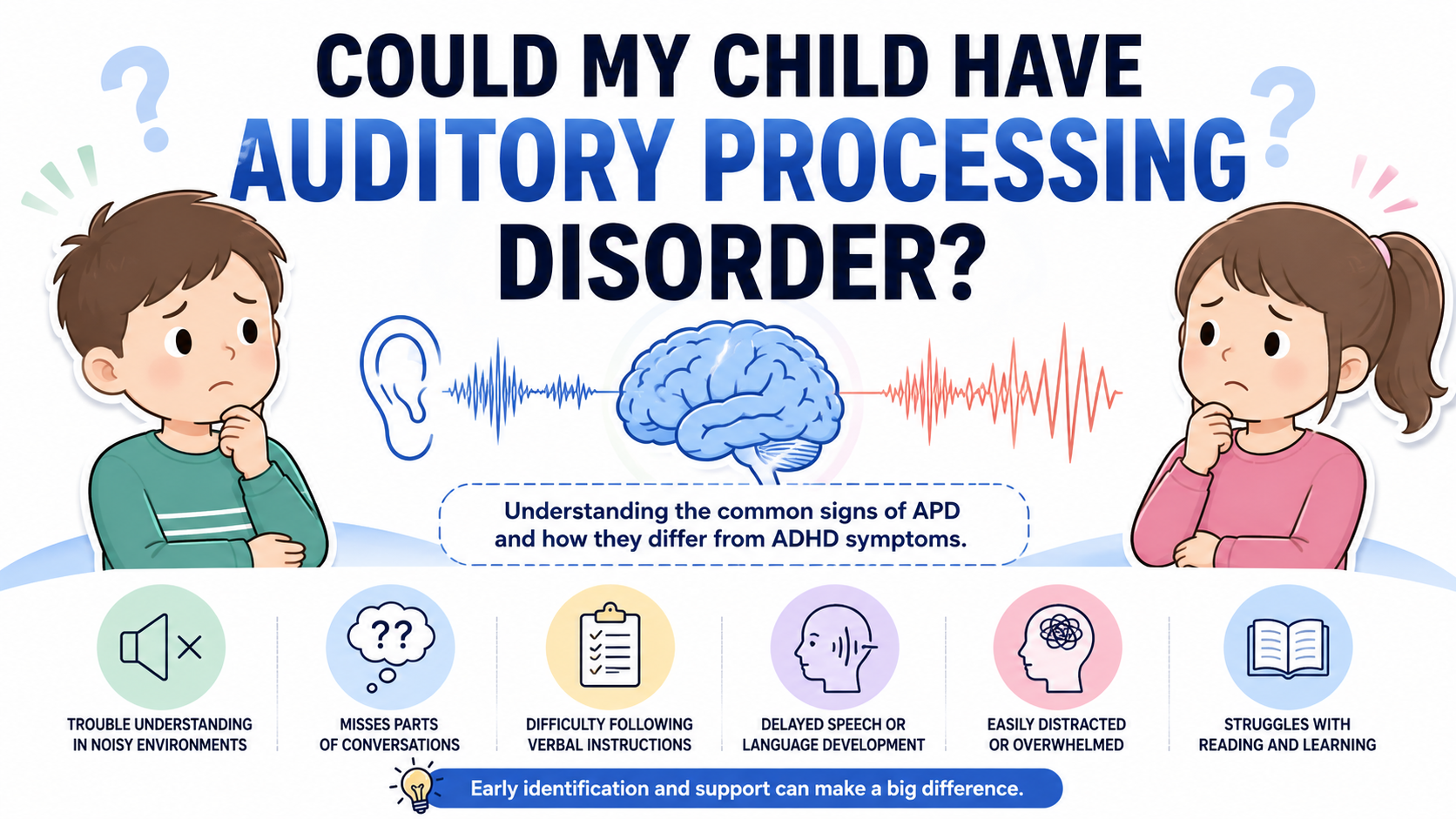 COULD MY CHILD HAVE AUDITORY PROCESSING DISORDER?

Understanding the common signs of APD and how they differ from ADHD symptoms.

??

TROUBLE UNDERSTANDING IN NOISY ENVIRONMENTS

MISSES PARTS OF CONVERSATIONS

DIFFICULTY FOLLOWING VERBAL INSTRUCTIONS

DELAYED SPEECH OR LANGUAGE DEVELOPMENT

EASILY DISTRACTED OR OVERWHELMED

STRUGGLES WITH READING AND LEARNING

Early identification and support can make a big difference.